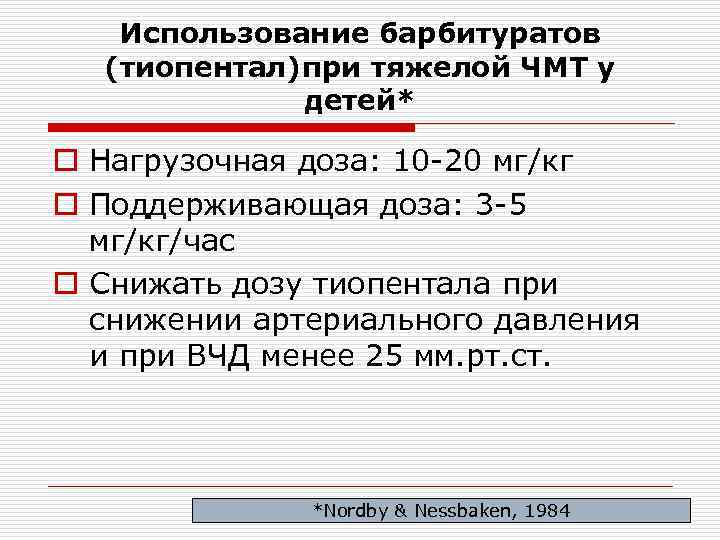 Использование барбитуратов (тиопентал)при тяжелой ЧМТ у детей*

Нагрузочная доза: 10-20 мг/кг

Поддерживающая доза: 3-5 мг/кг/час

Снижать дозу тиопентала при снижении артериального давления и при ВЧД менее 25 мм.рт.ст.

*Nordby & Nessbaken, 1984